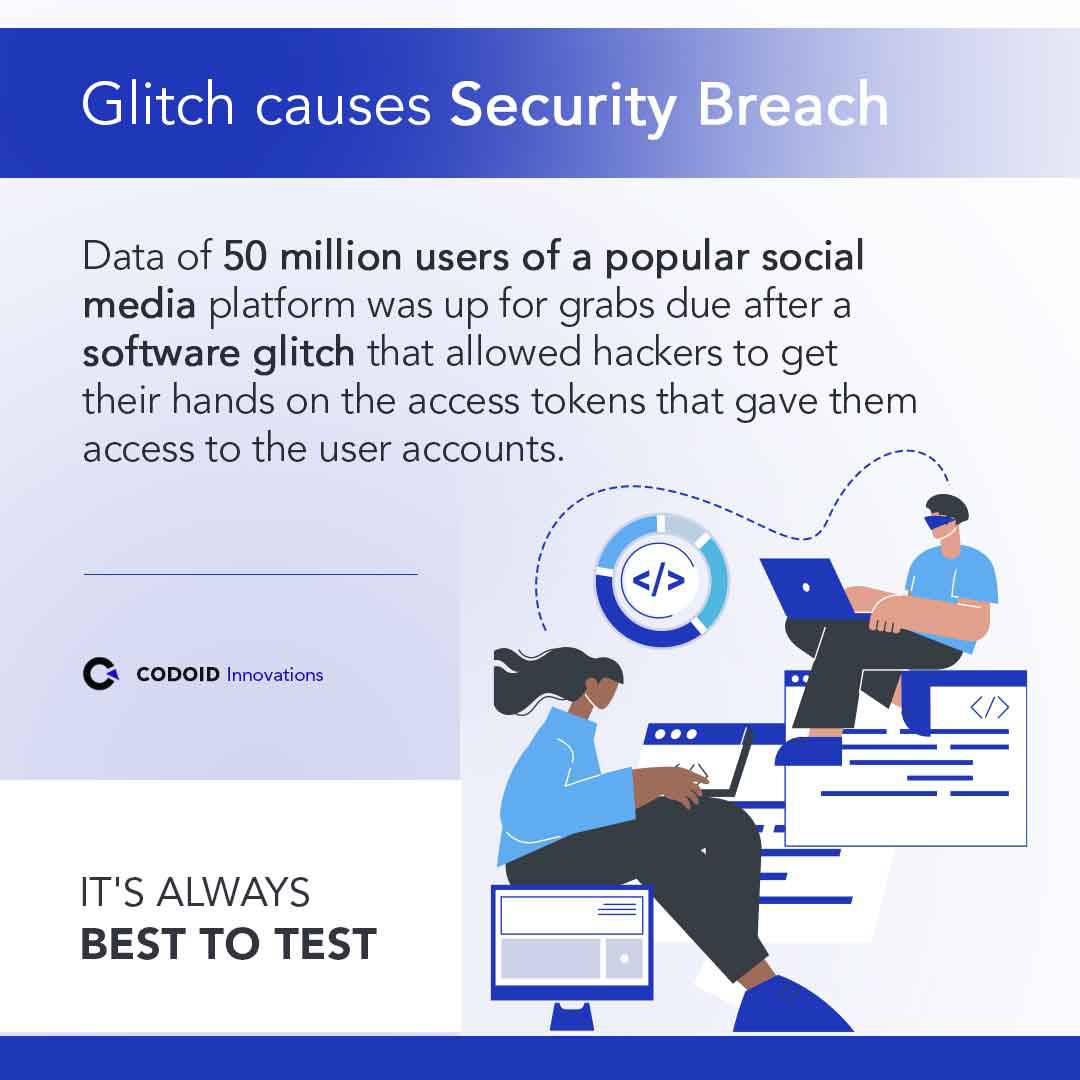 Glitch causes Security Breach

Data of 50 million users of a popular social media platform was up for grabs due after a software glitch that allowed hackers to get their hands on the access tokens that gave them access to the user accounts.

</>

</>

CODOID Innovations

IT'S ALWAYS
BEST TO TEST